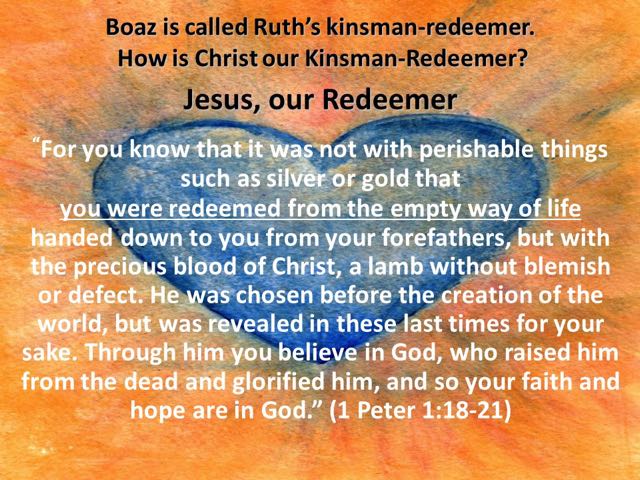 Boaz is called Ruth's kinsman-redeemer.
How is Christ our Kinsman-Redeemer?

Jesus, our Redeemer

"For you know that it was not with perishable things such as silver or gold that you were redeemed from the empty way of life handed down to you from your forefathers, but with the precious blood of Christ, a lamb without blemish or defect. He was chosen before the creation of the world, but was revealed in these last times for your sake. Through him you believe in God, who raised him from the dead and glorified him, and so your faith and hope are in God." (1 Peter 1:18-21)